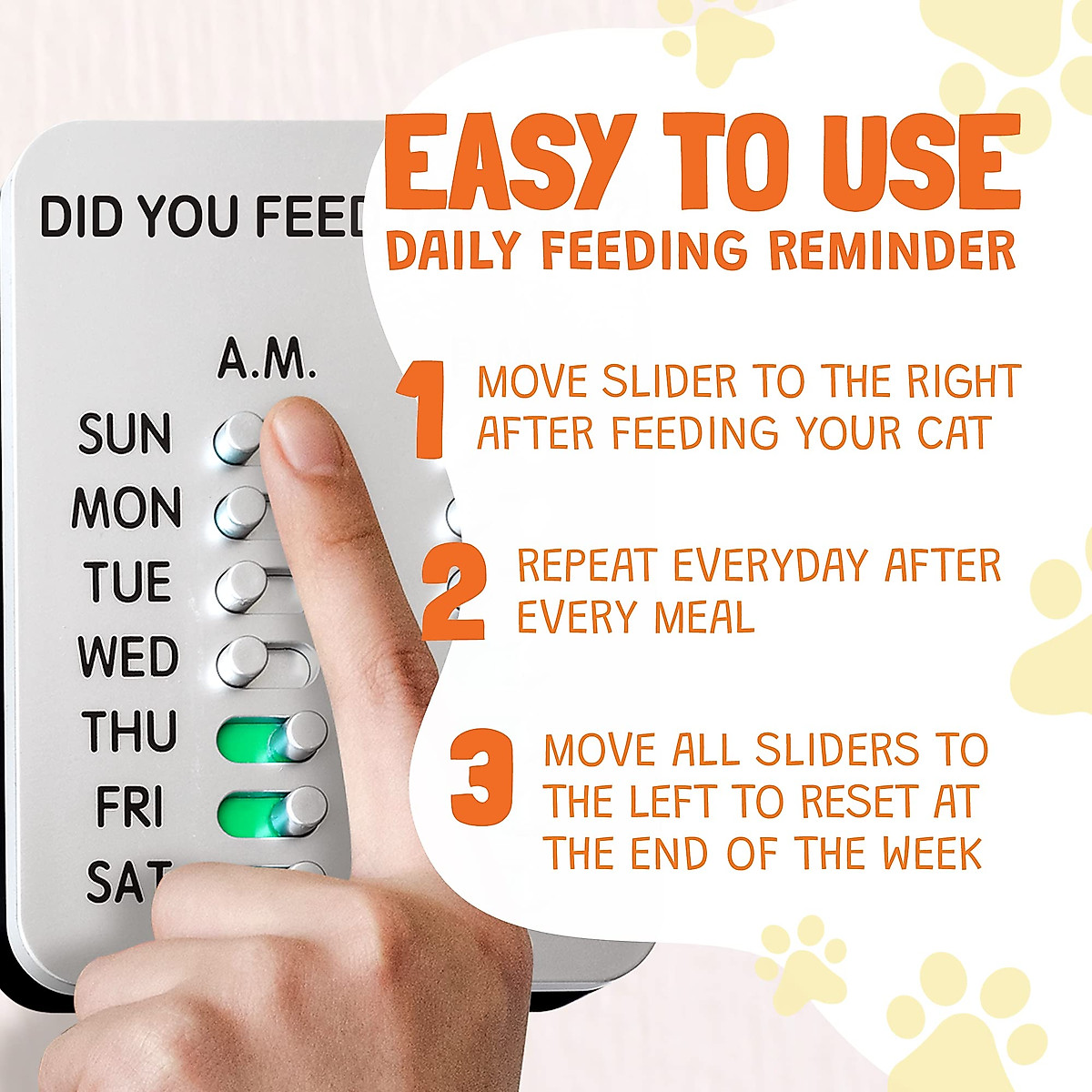 DID YOU FEED

A.M.

SUN
MON
TUE
WED
THU
FRI
SAT

EASY TO USE
DAILY FEEDING REMINDER

1 MOVE SLIDER TO THE RIGHT AFTER FEEDING YOUR CAT

2 REPEAT EVERYDAY AFTER EVERY MEAL

3 MOVE ALL SLIDERS TO THE LEFT TO RESET AT THE END OF THE WEEK